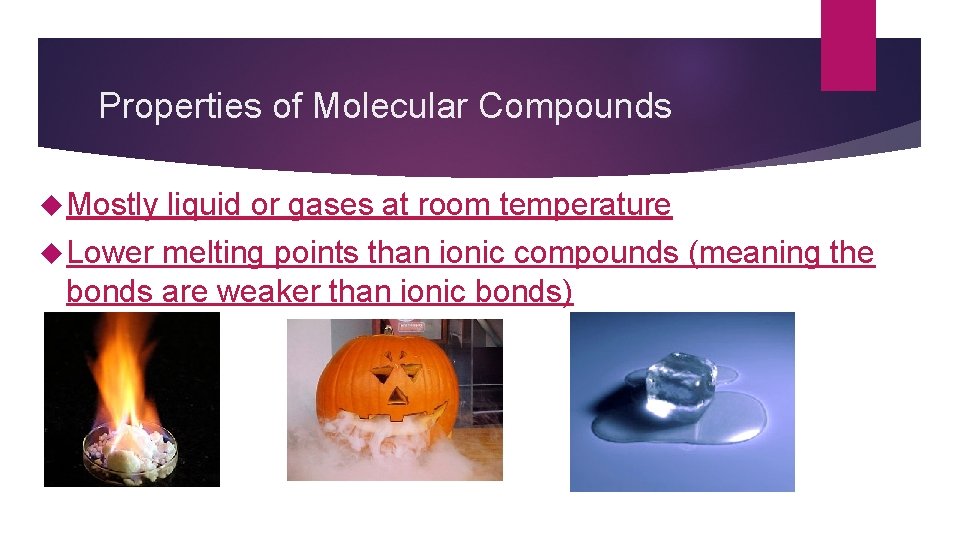 Properties of Molecular Compounds

Mostly liquid or gases at room temperature

Lower melting points than ionic compounds (meaning the bonds are weaker than ionic bonds)